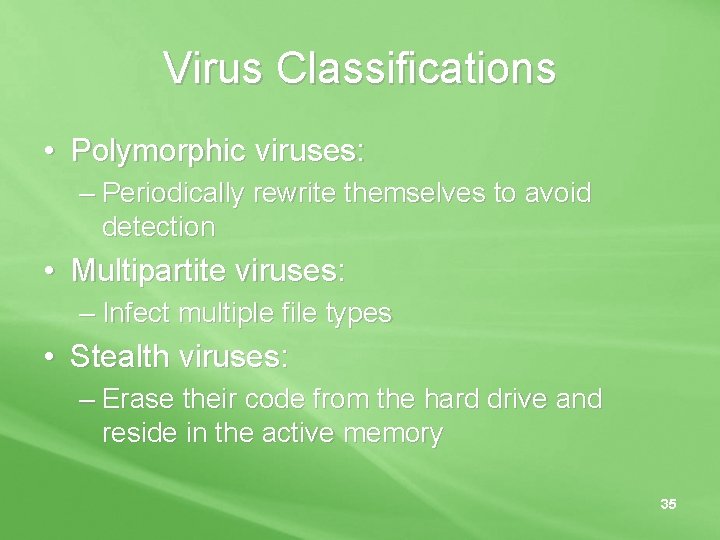 Virus Classifications

• Polymorphic viruses:
– Periodically rewrite themselves to avoid detection
• Multipartite viruses:
– Infect multiple file types
• Stealth viruses:
– Erase their code from the hard drive and reside in the active memory

35